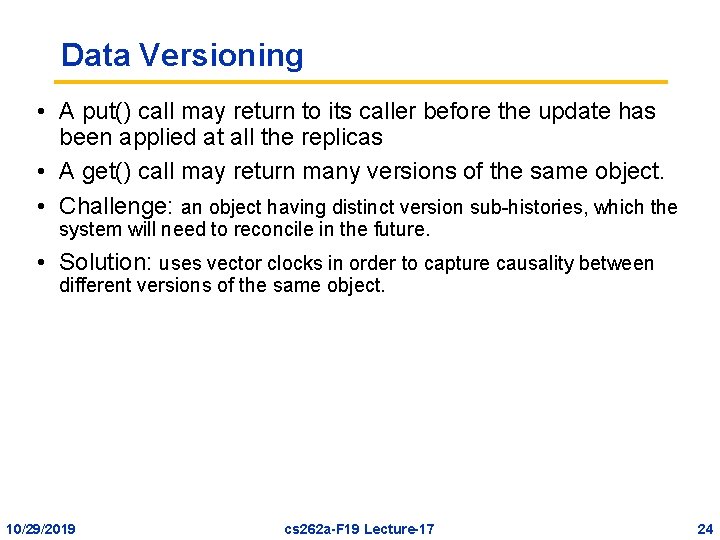 Data Versioning

• A put() call may return to its caller before the update has been applied at all the replicas

• A get() call may return many versions of the same object.

• Challenge: an object having distinct version sub-histories, which the system will need to reconcile in the future.

• Solution: uses vector clocks in order to capture causality between different versions of the same object.

10/29/2019 cs262a-F19 Lecture-17 24